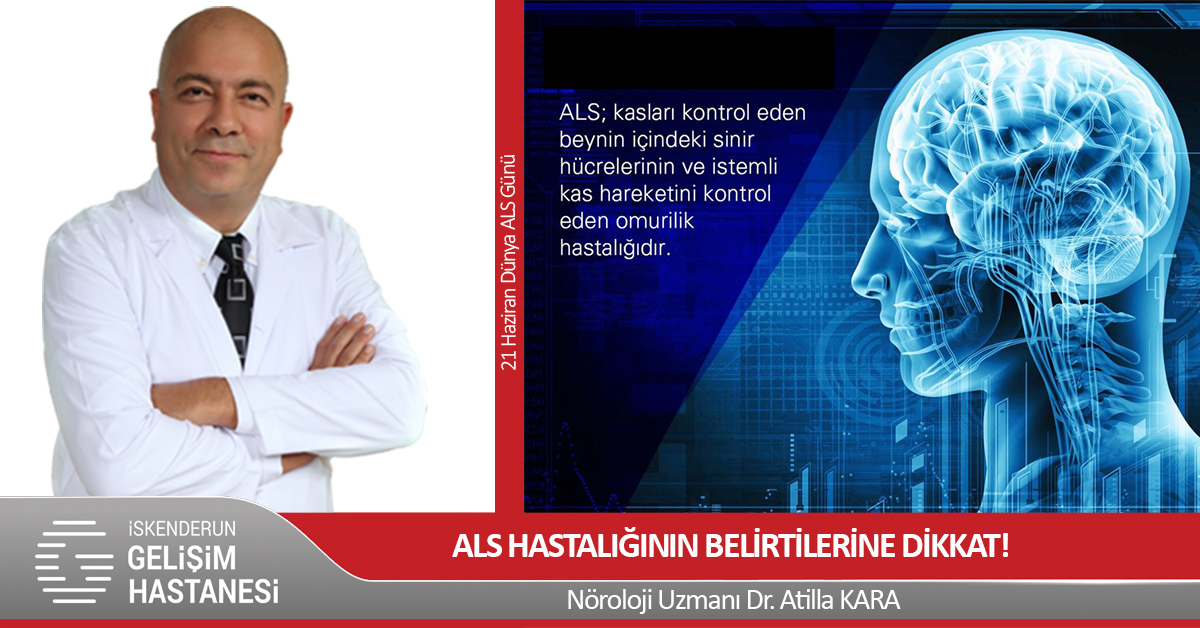 21 Haziran Dünya ALS Günü

ALS; kasları kontrol eden beynin içindeki sinir hücrelerinin ve istemli kas hareketini kontrol eden omurilik hastalığıdır.

İSKENDERUN
GELİŞİM
HASTANESİ

ALS HASTALIĞININ BELİRTİLERİNE DİKKAT!

Nöroloji Uzmanı Dr. Atilla KARA